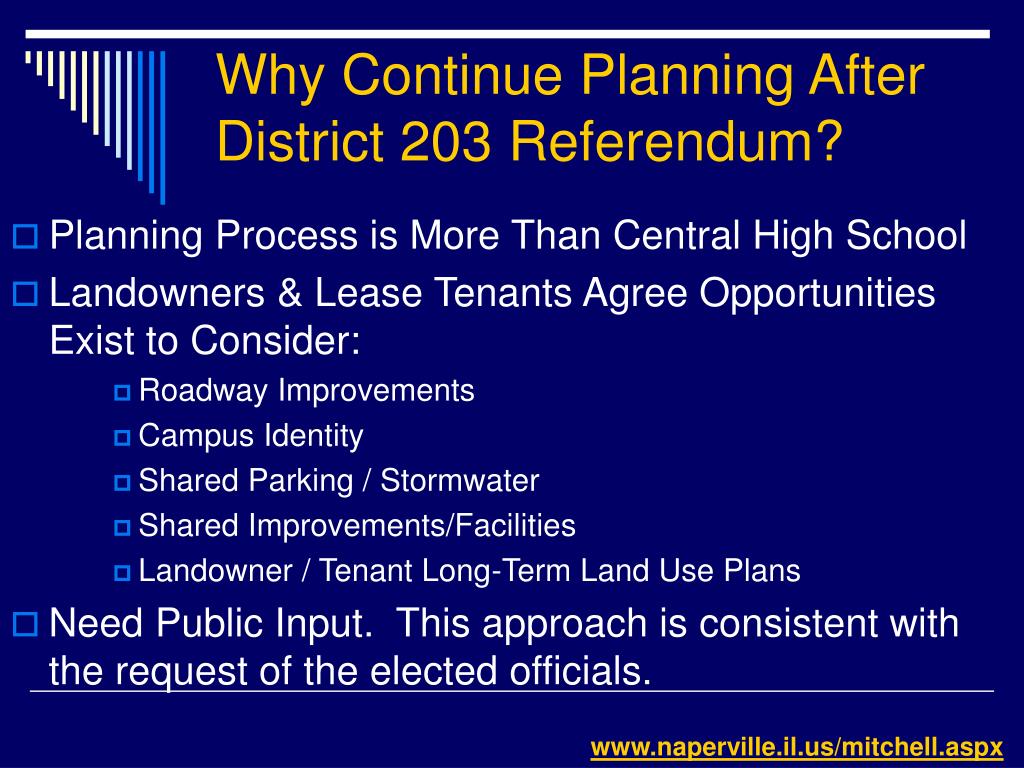 Why Continue Planning After District 203 Referendum?

Planning Process is More Than Central High School

Landowners & Lease Tenants Agree Opportunities Exist to Consider:

Roadway Improvements

Campus Identity

Shared Parking / Stormwater

Shared Improvements/Facilities

Landowner / Tenant Long-Term Land Use Plans

Need Public Input. This approach is consistent with the request of the elected officials.

www.naperville.il.us/mitchell.aspx